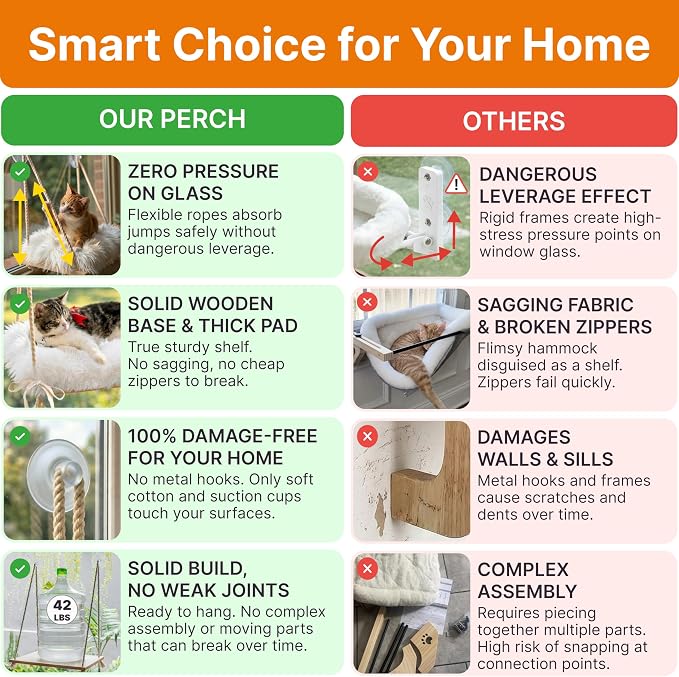 Smart Choice for Your Home

OUR PERCH

ZERO PRESSURE ON GLASS
Flexible ropes absorb jumps safely without dangerous leverage.

SOLID WOODEN BASE & THICK PAD
True sturdy shelf. No sagging, no cheap zippers to break.

100% DAMAGE-FREE FOR YOUR HOME
No metal hooks. Only soft cotton and suction cups touch your surfaces.

42 LBS

SOLID BUILD, NO WEAK JOINTS
Ready to hang. No complex assembly or moving parts that can break over time.

OTHERS

DANGEROUS LEVERAGE EFFECT
Rigid frames create high-stress pressure points on window glass.

SAGGING FABRIC & BROKEN ZIPPERS
Flimsy hammock disguised as a shelf. Zippers fail quickly.

DAMAGES WALLS & SILLS
Metal hooks and frames cause scratches and dents over time.

COMPLEX ASSEMBLY
Requires piecing together multiple parts. High risk of snapping at connection points.